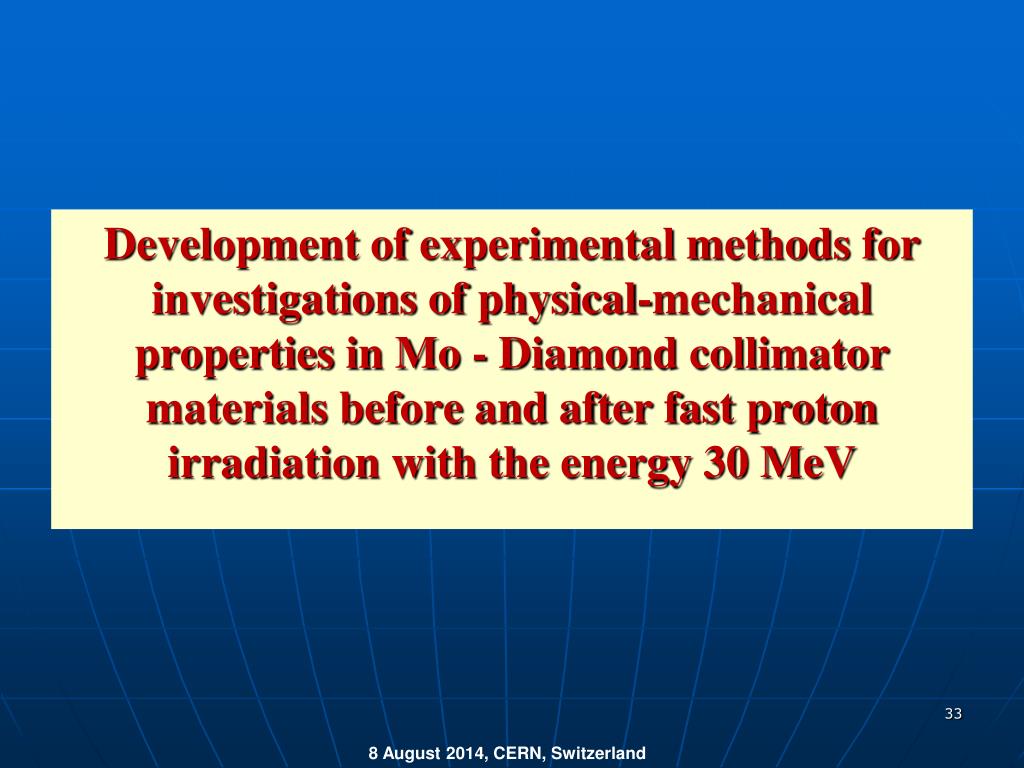 Development of experimental methods for investigations of physical-mechanical properties in Mo - Diamond collimator materials before and after fast proton irradiation with the energy 30 MeV

33

8 August 2014, CERN, Switzerland